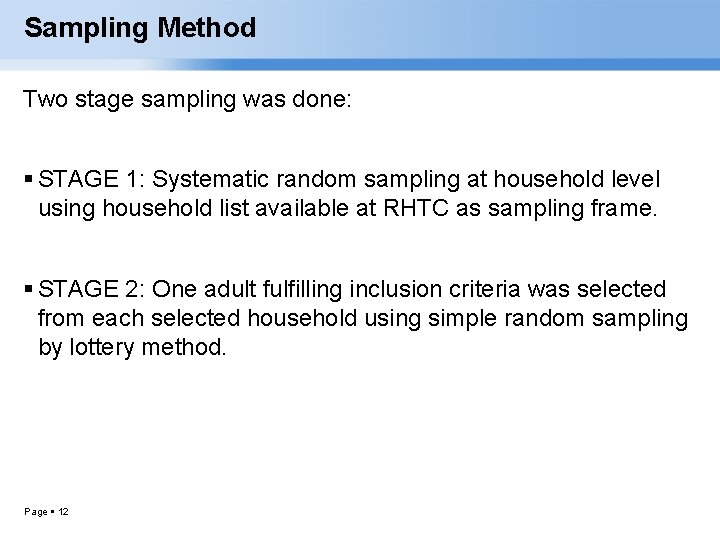 Sampling Method

Two stage sampling was done:

▪ STAGE 1: Systematic random sampling at household level using household list available at RHTC as sampling frame.

▪ STAGE 2: One adult fulfilling inclusion criteria was selected from each selected household using simple random sampling by lottery method.

Page ▪ 12